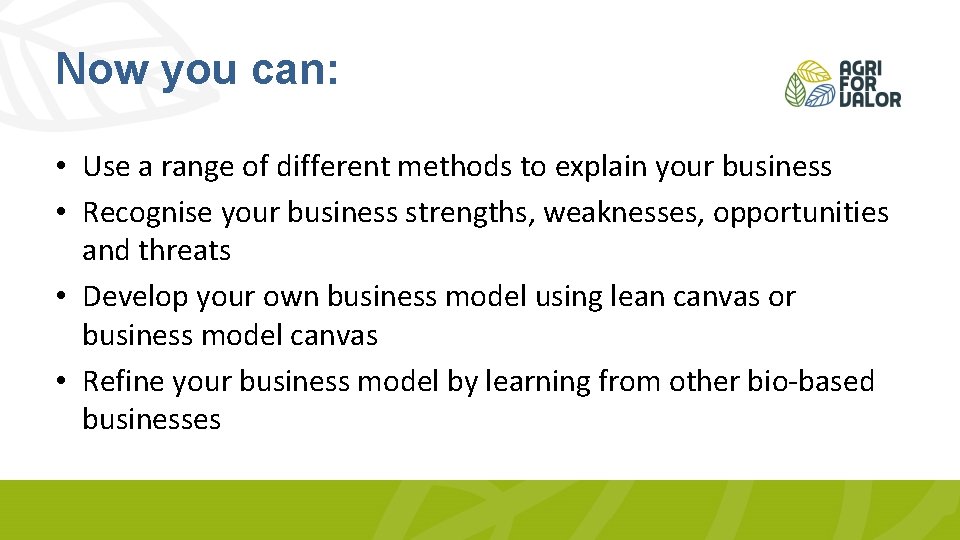 Now you can:

AGRI FOR VALOR

• Use a range of different methods to explain your business
• Recognise your business strengths, weaknesses, opportunities and threats
• Develop your own business model using lean canvas or business model canvas
• Refine your business model by learning from other bio-based businesses